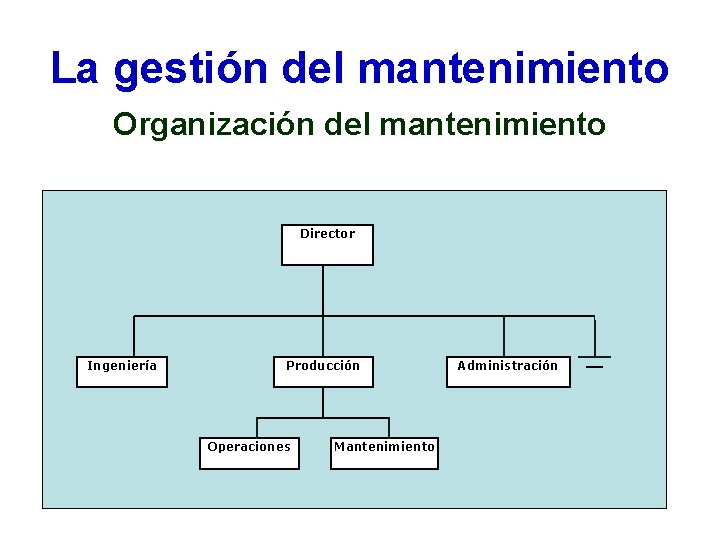 La gestión del mantenimiento

Organización del mantenimiento

Director

Ingeniería

Producción

Administración

Operaciones

Mantenimiento